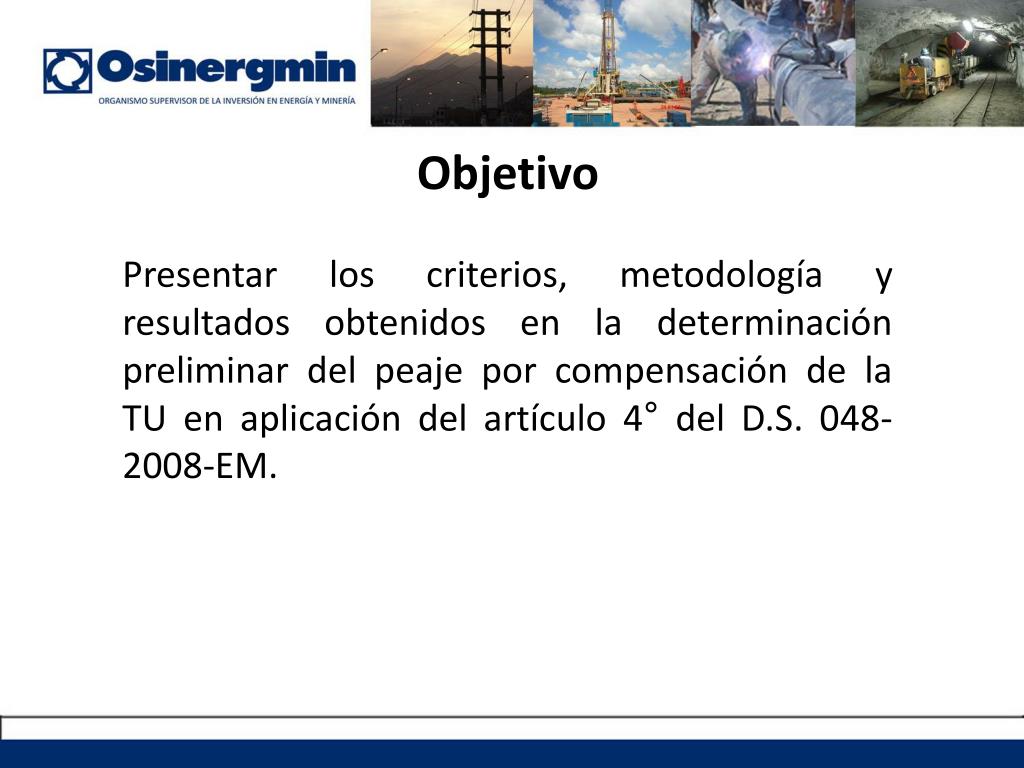 Osinergmin
ORGANISMO SUPERVISOR DE LA INVERSIÓN EN ENERGÍA Y MINERÍA

Objetivo

Presentar los criterios, metodología y resultados obtenidos en la determinación preliminar del peaje por compensación de la TU en aplicación del artículo 4° del D.S. 048-2008-EM.